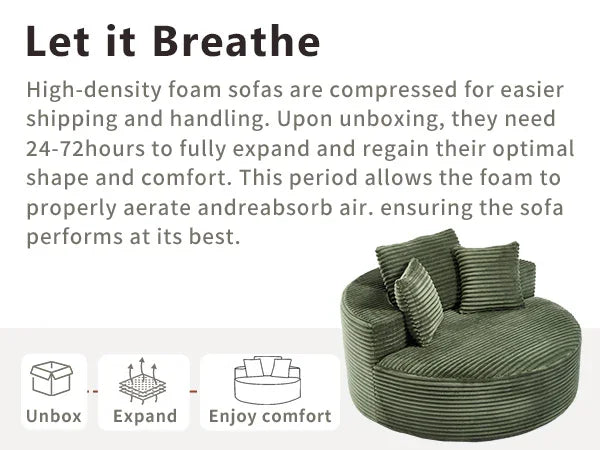 Let it Breathe

High-density foam sofas are compressed for easier shipping and handling. Upon unboxing, they need 24-72hours to fully expand and regain their optimal shape and comfort. This period allows the foam to properly aerate andreabsorb air. ensuring the sofa performs at its best.

Unbox

Expand

Enjoy comfort